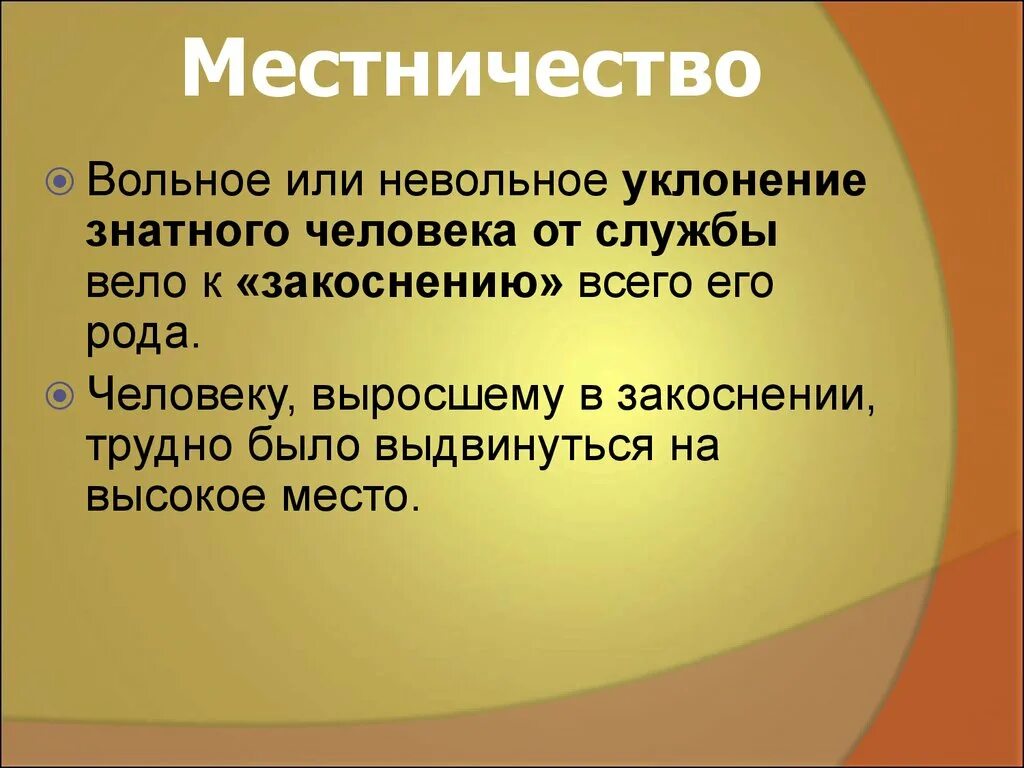 Местничество

Вольное или невольное уклонение знатного человека от службы вело к «закоснению» всего его рода.

Человеку, выросшему в закоснении, трудно было выдвинуться на высокое место.